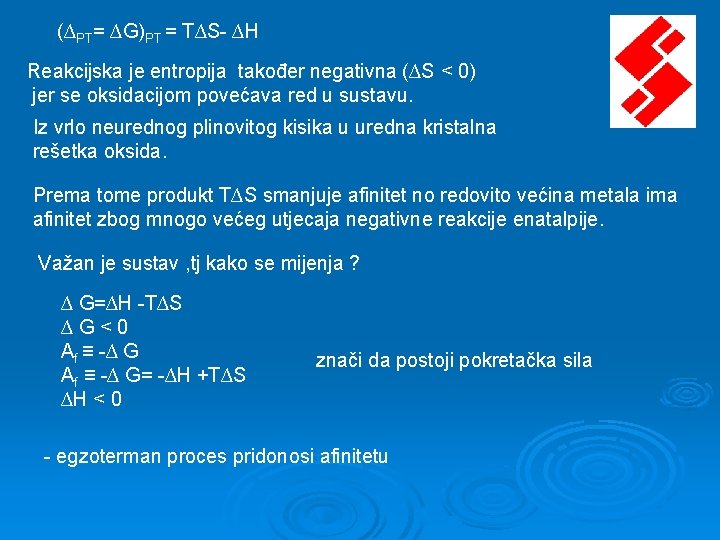 $(\Delta_{PT} = \Delta G)_{PT} = T\Delta S - \Delta H$

Reakcijska je entropija također negativna ($\Delta S < 0$) jer se oksidacijom povećava red u sustavu.

Iz vrlo neurednog plinovitog kisika u uredna kristalna rešetka oksida.

Prema tome produkt $T\Delta S$ smanjuje afinitet no redovito većina metala ima afinitet zbog mnogo većeg utjecaja negativne reakcije enatalpije.

Važan je sustav ,tj kako se mijenja ?

$\Delta G = \Delta H - T\Delta S$
$\Delta G < 0$
$A_f \equiv -\Delta G$
$A_f \equiv -\Delta G = -\Delta H + T\Delta S$
$\Delta H < 0$

znači da postoji pokretačka sila

- egzoterman proces pridonosi afinitetu